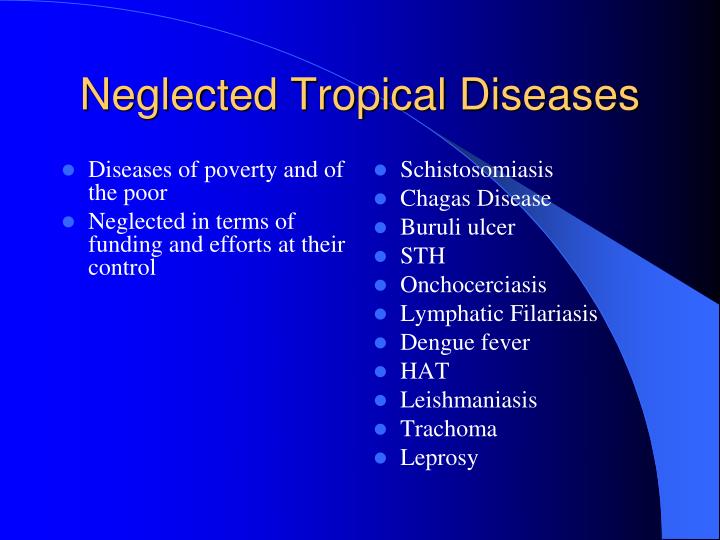 Neglected Tropical Diseases

- Diseases of poverty and of the poor
- Neglected in terms of funding and efforts at their control

- Schistosomiasis
- Chagas Disease
- Buruli ulcer
- STH
- Onchocerciasis
- Lymphatic Filariasis
- Dengue fever
- HAT
- Leishmaniasis
- Trachoma
- Leprosy